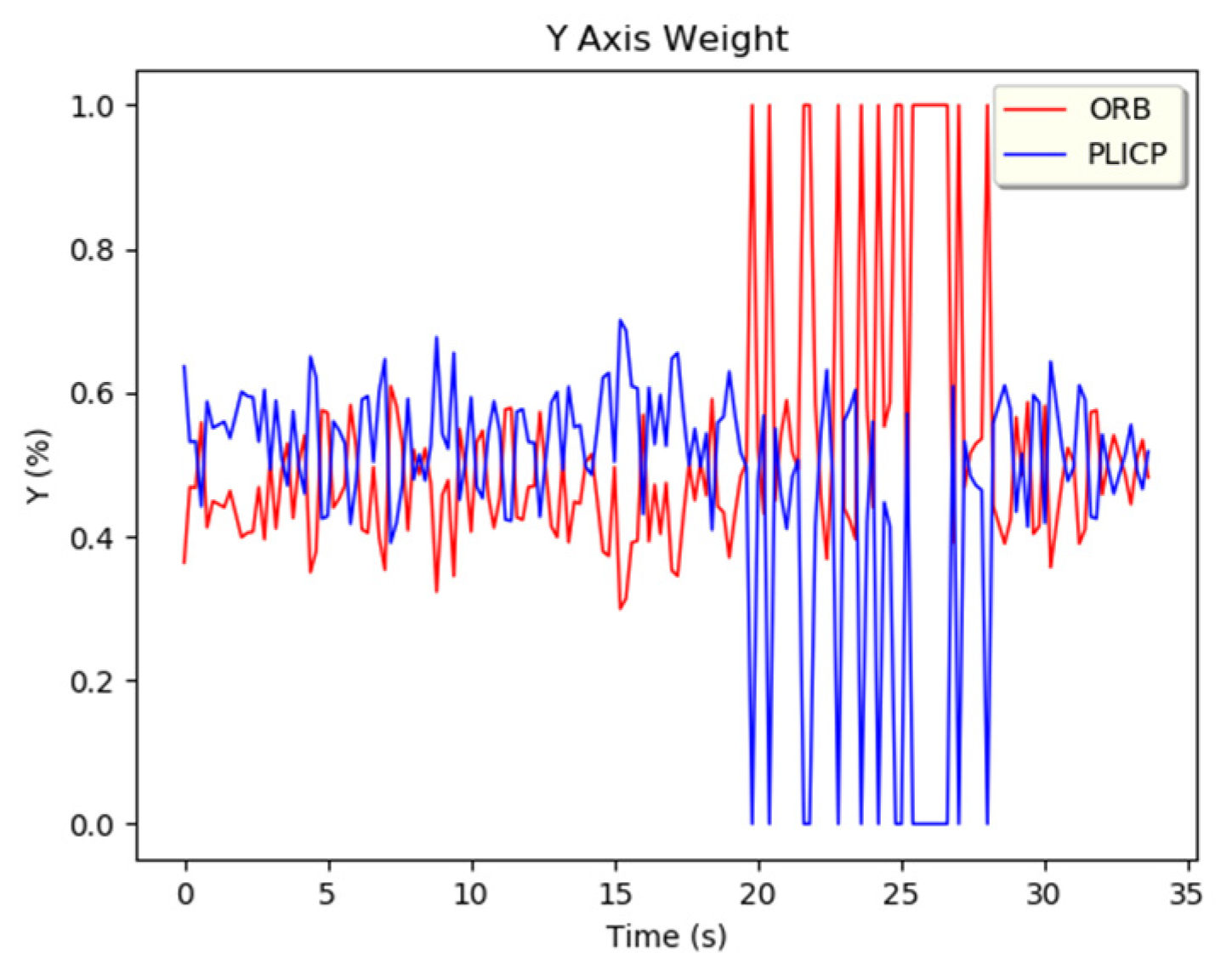 Y Axis Weight

ORB
PLICP

Y (%)

1.0
0.8
0.6
0.4
0.2
0.0

0 5 10 15 20 25 30 35

Time (s)